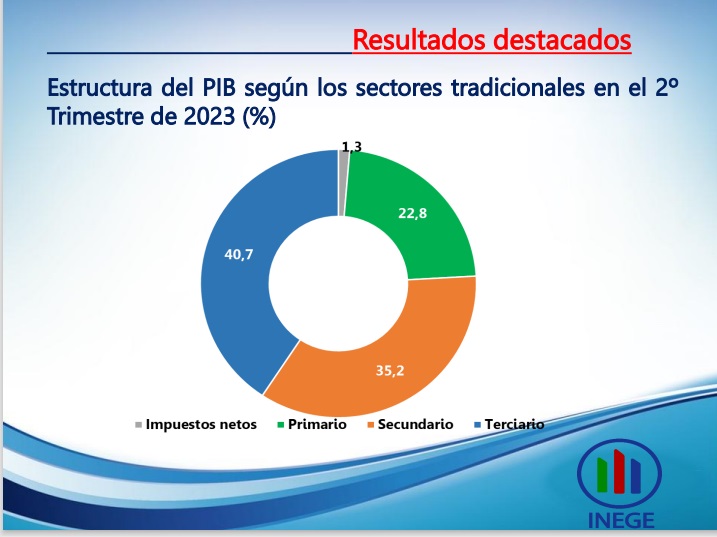 Resultados destacados

Estructura del PIB según los sectores tradicionales en el 2º Trimestre de 2023 (%)

1,3
22,8
35,2
40,7

Impuestos netos
Primario
Secundario
Terciario

INEGE